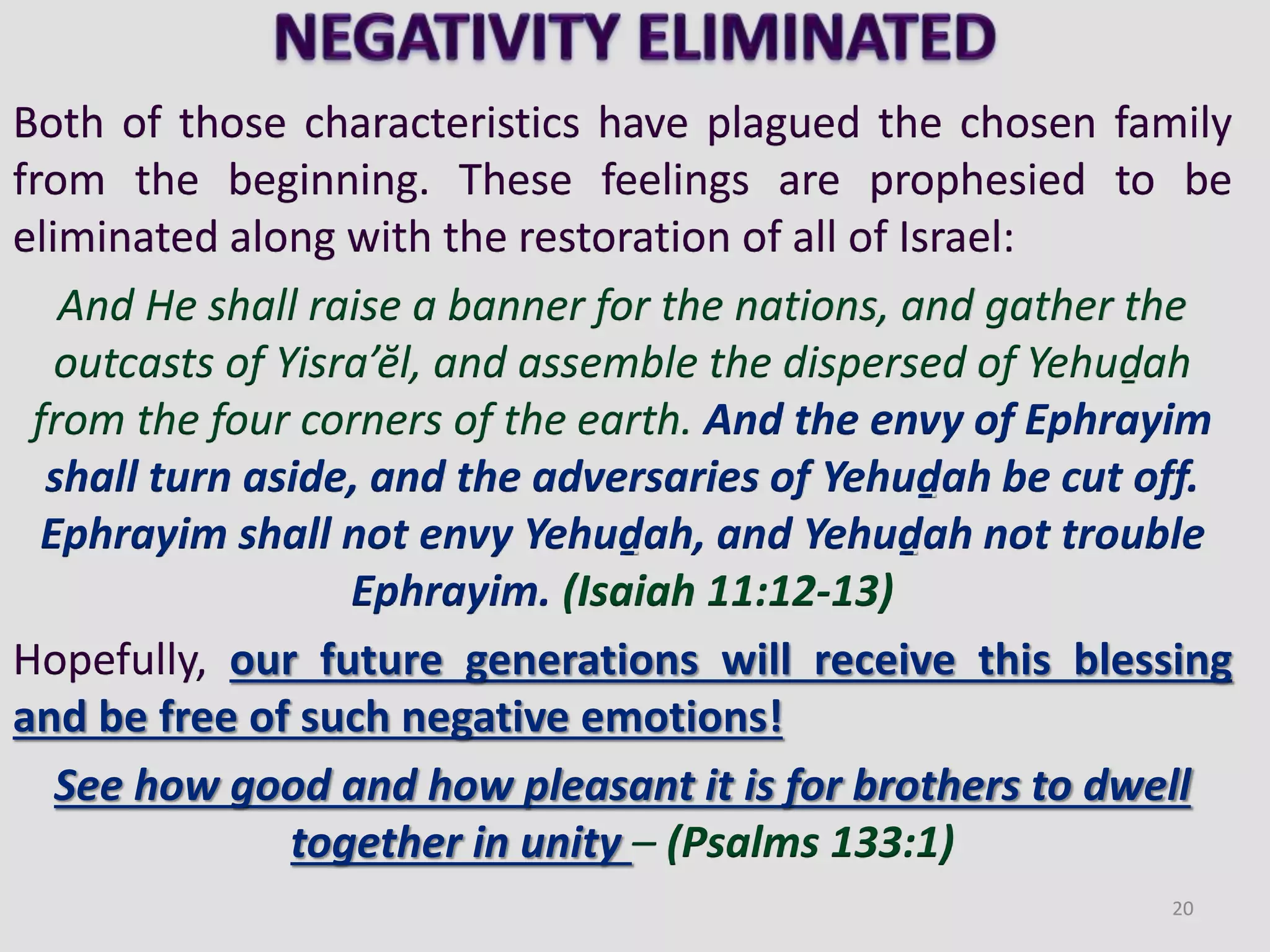 NEGATIVITY ELIMINATED

Both of those characteristics have plagued the chosen family from the beginning. These feelings are prophesied to be eliminated along with the restoration of all of Israel:

And He shall raise a banner for the nations, and gather the outcasts of Yisra'ĕl, and assemble the dispersed of Yehuḏah from the four corners of the earth. And the envy of Ephrayim shall turn aside, and the adversaries of Yehuḏah be cut off. Ephrayim shall not envy Yehuḏah, and Yehuḏah not trouble Ephrayim. (Isaiah 11:12-13)

Hopefully, our future generations will receive this blessing and be free of such negative emotions!

See how good and how pleasant it is for brothers to dwell together in unity – (Psalms 133:1)

20